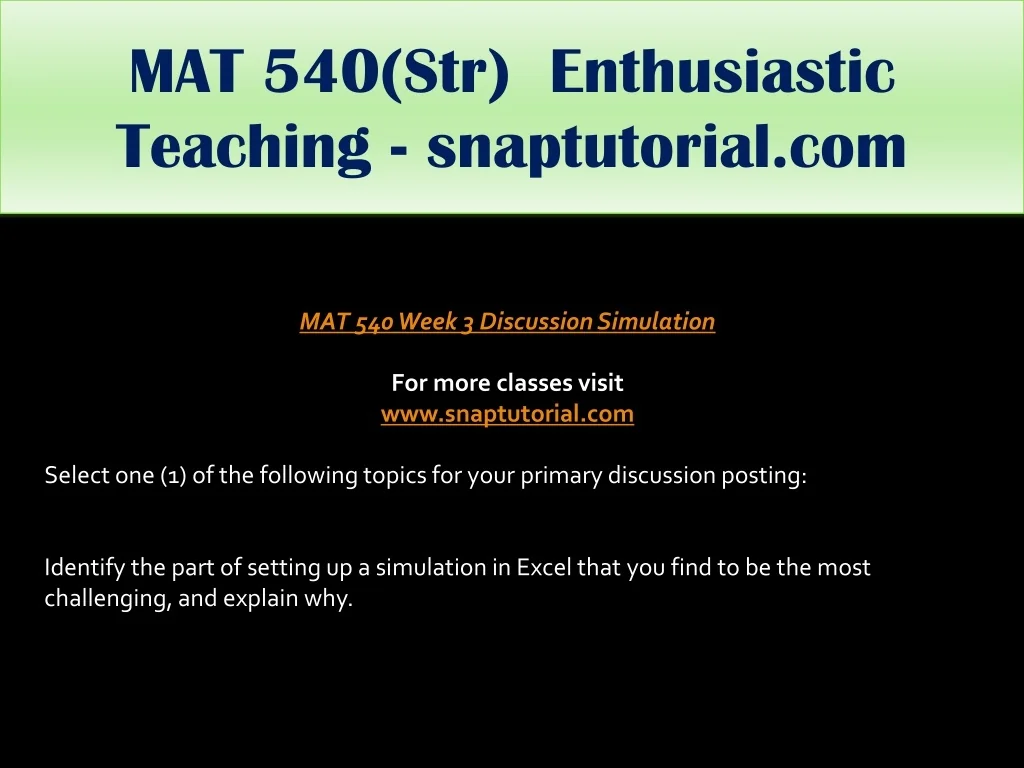 MAT 540(Str) Enthusiastic Teaching - snaptutorial.com

MAT 540 Week 3 Discussion Simulation

For more classes visit
www.snaptutorial.com

Select one (1) of the following topics for your primary discussion posting:

Identify the part of setting up a simulation in Excel that you find to be the most challenging, and explain why.